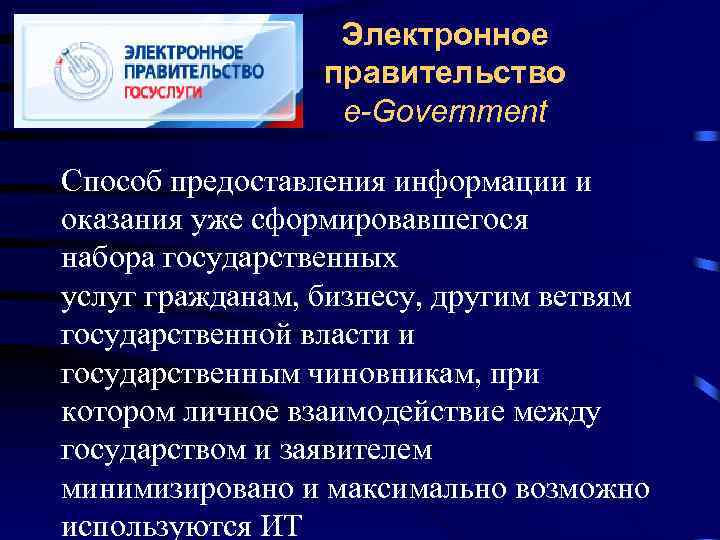 ЭЛЕКТРОННОЕ ПРАВИТЕЛЬСТВО ГОСУСЛУГИ

Электронное правительство e-Government

Способ предоставления информации и оказания уже сформировавшегося набора государственных услуг гражданам, бизнесу, другим ветвям государственной власти и государственным чиновникам, при котором личное взаимодействие между государством и заявителем минимизировано и максимально возможно используются ИТ